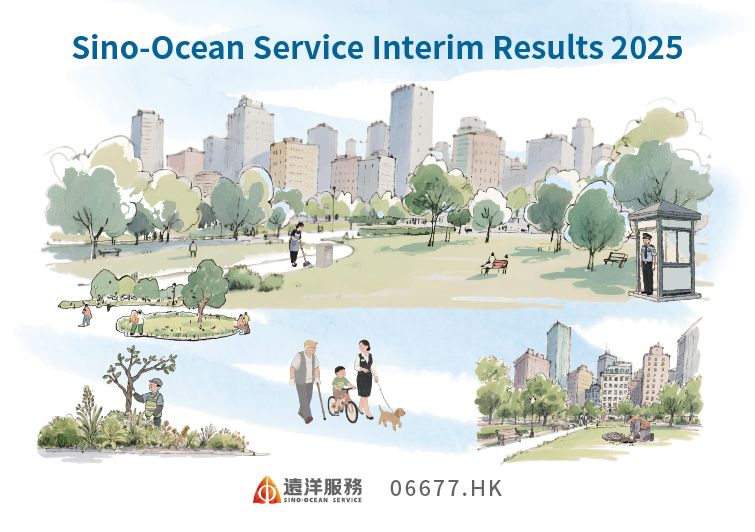 Sino-Ocean Service Interim Results 2025

遠洋服務
SINO-OCEAN SERVICE

06677.HK